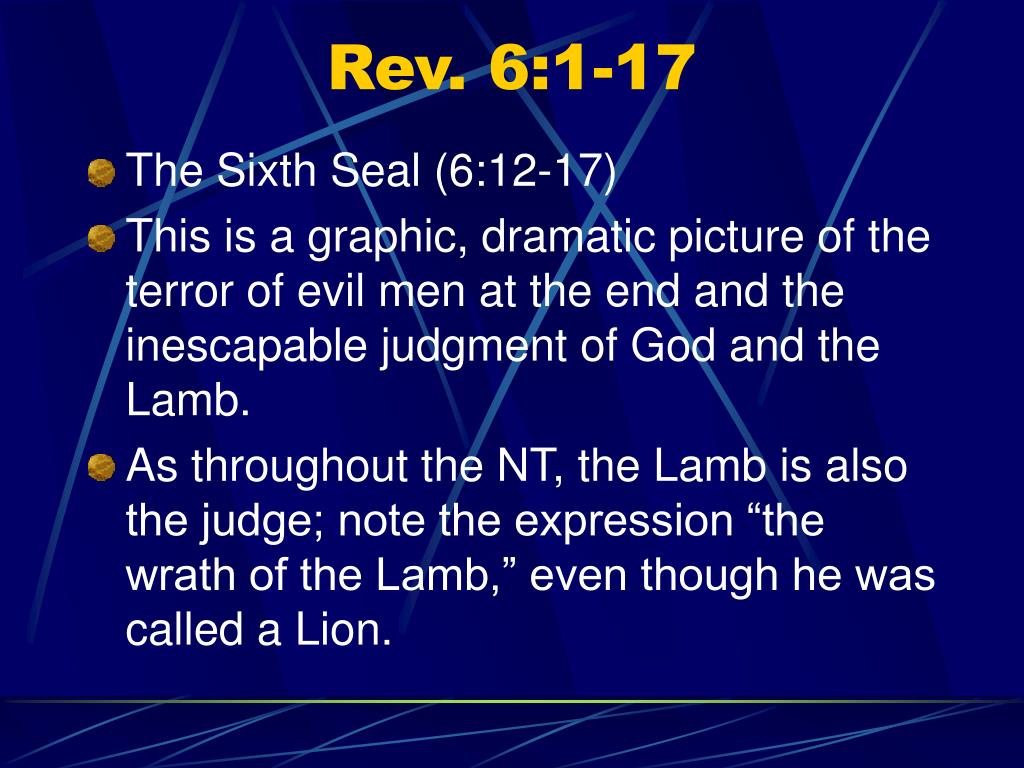 Rev. 6:1-17

The Sixth Seal (6:12-17)

This is a graphic, dramatic picture of the terror of evil men at the end and the inescapable judgment of God and the Lamb.

As throughout the NT, the Lamb is also the judge; note the expression “the wrath of the Lamb,” even though he was called a Lion.